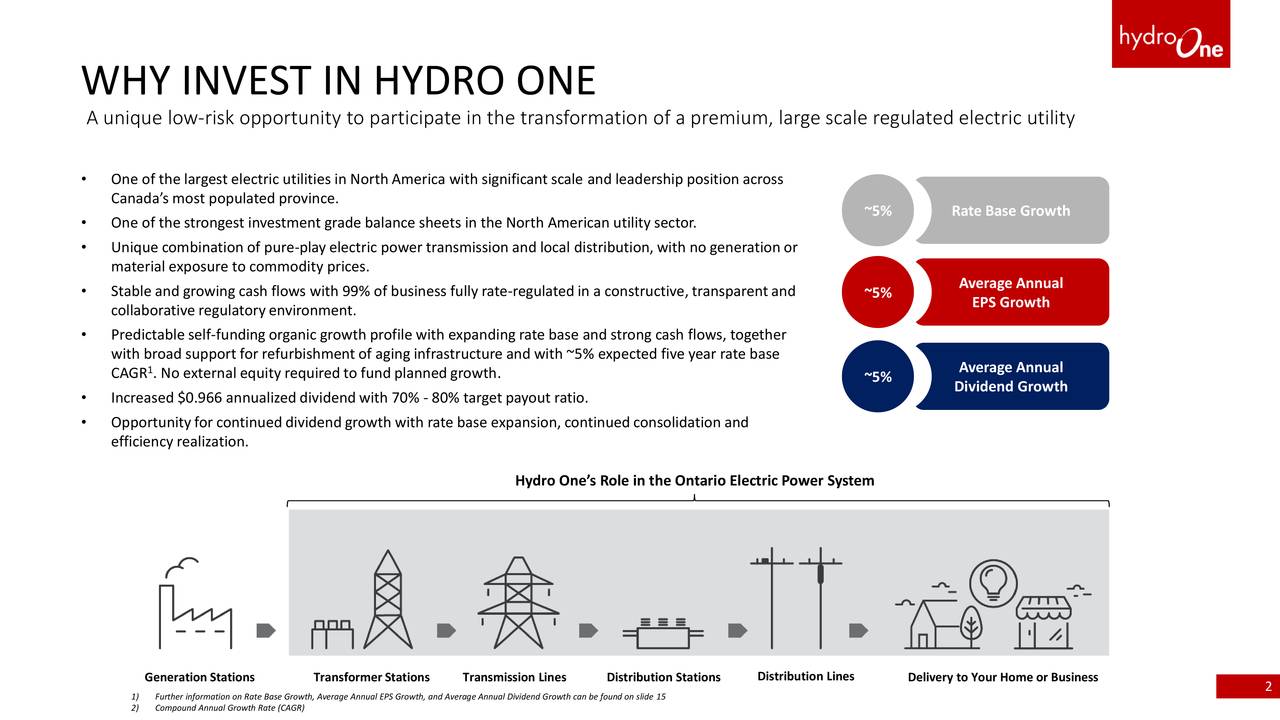 hydro One

WHY INVEST IN HYDRO ONE

A unique low-risk opportunity to participate in the transformation of a premium, large scale regulated electric utility

• One of the largest electric utilities in North America with significant scale and leadership position across Canada's most populated province.
• One of the strongest investment grade balance sheets in the North American utility sector.
• Unique combination of pure-play electric power transmission and local distribution, with no generation or material exposure to commodity prices.
• Stable and growing cash flows with 99% of business fully rate-regulated in a constructive, transparent and collaborative regulatory environment.
• Predictable self-funding organic growth profile with expanding rate base and strong cash flows, together with broad support for refurbishment of aging infrastructure and with ~5% expected five year rate base CAGR$^1$. No external equity required to fund planned growth.
• Increased $0.966 annualized dividend with 70% - 80% target payout ratio.
• Opportunity for continued dividend growth with rate base expansion, continued consolidation and efficiency realization.

~5% Rate Base Growth

~5% Average Annual EPS Growth

~5% Average Annual Dividend Growth

Hydro One's Role in the Ontario Electric Power System

Generation Stations
Transformer Stations
Transmission Lines
Distribution Stations
Distribution Lines
Delivery to Your Home or Business

1) Further information on Rate Base Growth, Average Annual EPS Growth, and Average Annual Dividend Growth can be found on slide 15
2) Compound Annual Growth Rate (CAGR)

2